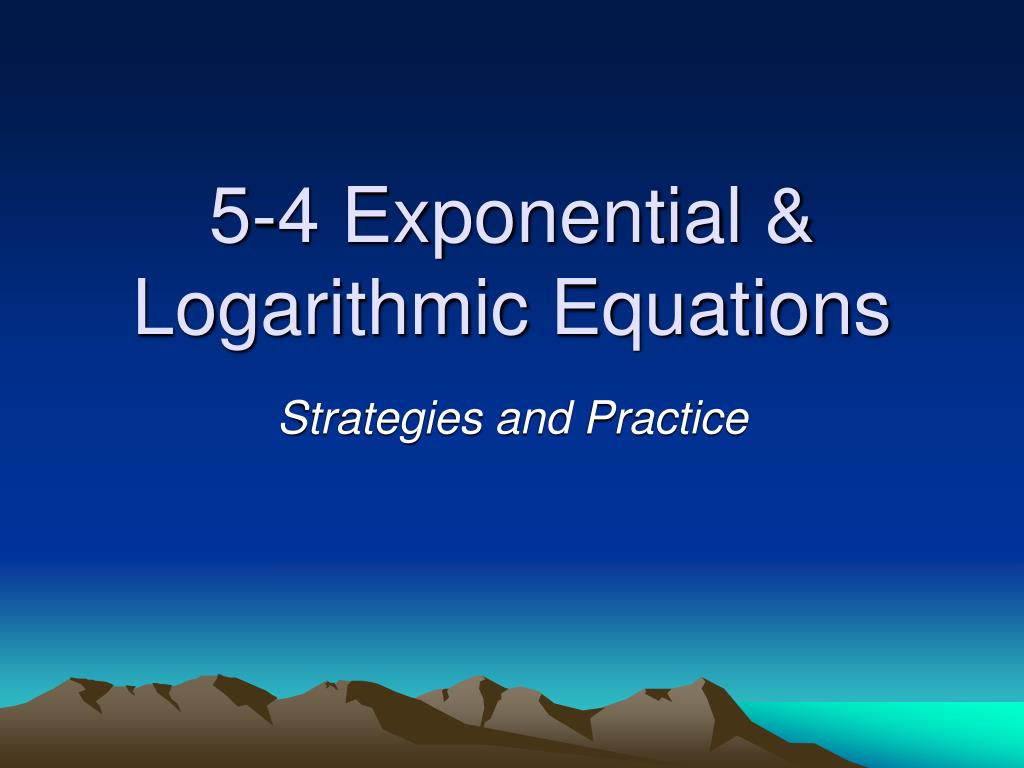 5-4 Exponential & Logarithmic Equations

Strategies and Practice